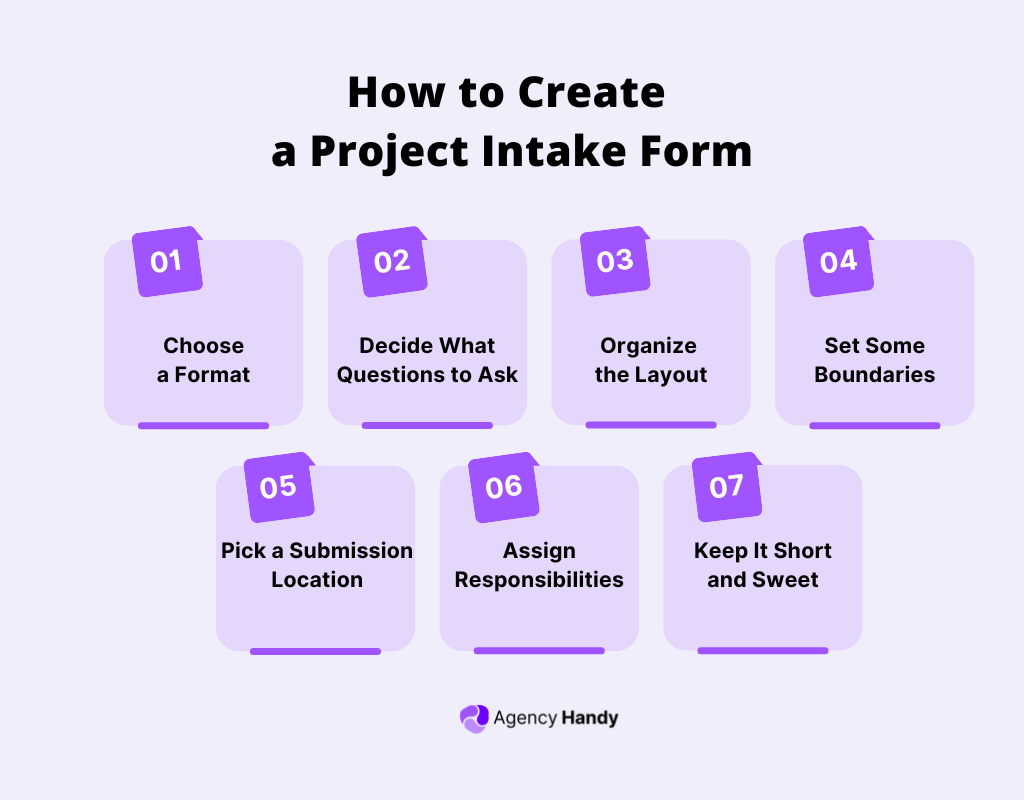 How to Create a Project Intake Form

01
Choose a Format

02
Decide What Questions to Ask

03
Organize the Layout

04
Set Some Boundaries

05
Pick a Submission Location

06
Assign Responsibilities

07
Keep It Short and Sweet

Agency Handy